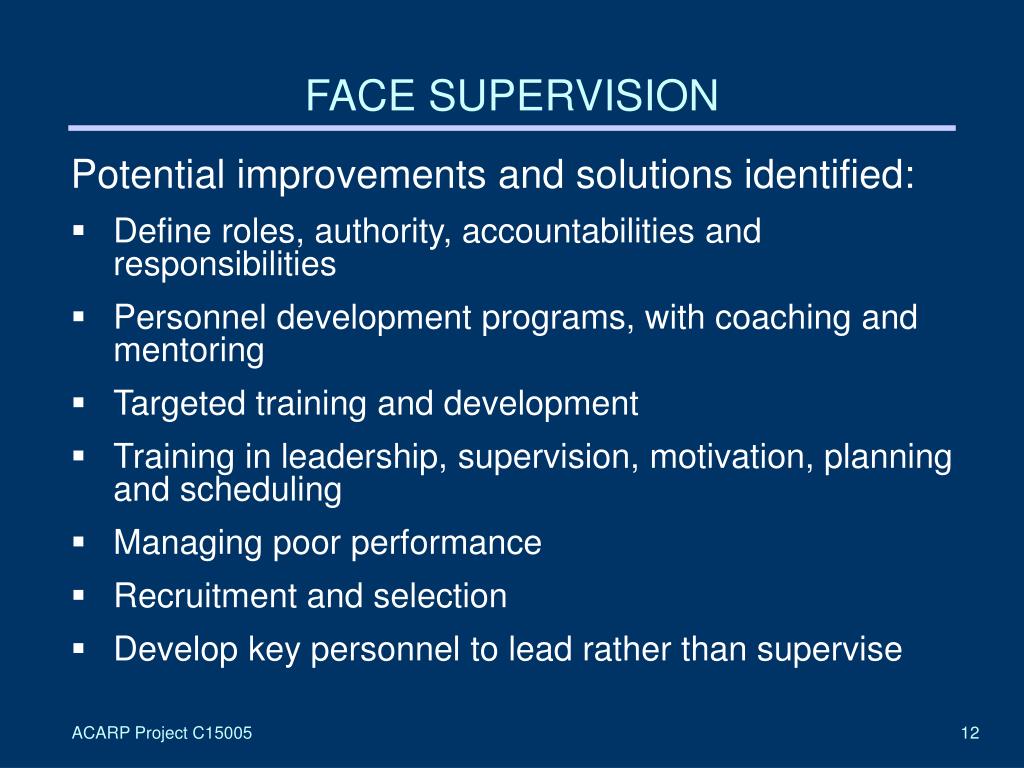 FACE SUPERVISION

Potential improvements and solutions identified:

- Define roles, authority, accountabilities and responsibilities
- Personnel development programs, with coaching and mentoring
- Targeted training and development
- Training in leadership, supervision, motivation, planning and scheduling
- Managing poor performance
- Recruitment and selection
- Develop key personnel to lead rather than supervise

ACARP Project C15005

12